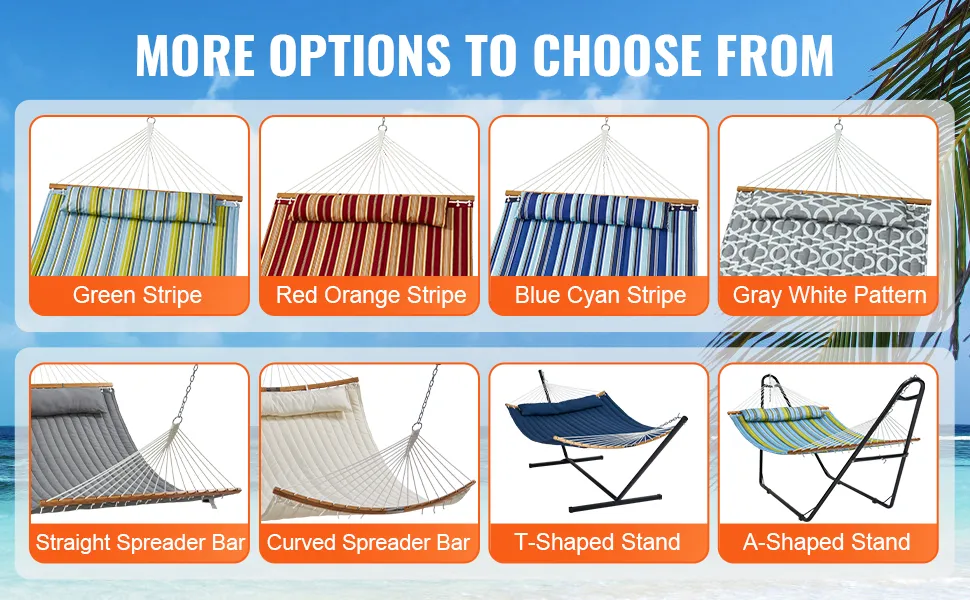 MORE OPTIONS TO CHOOSE FROM

Green Stripe

Red Orange Stripe

Blue Cyan Stripe

Gray White Pattern

Straight Spreader Bar

Curved Spreader Bar

T-Shaped Stand

A-Shaped Stand